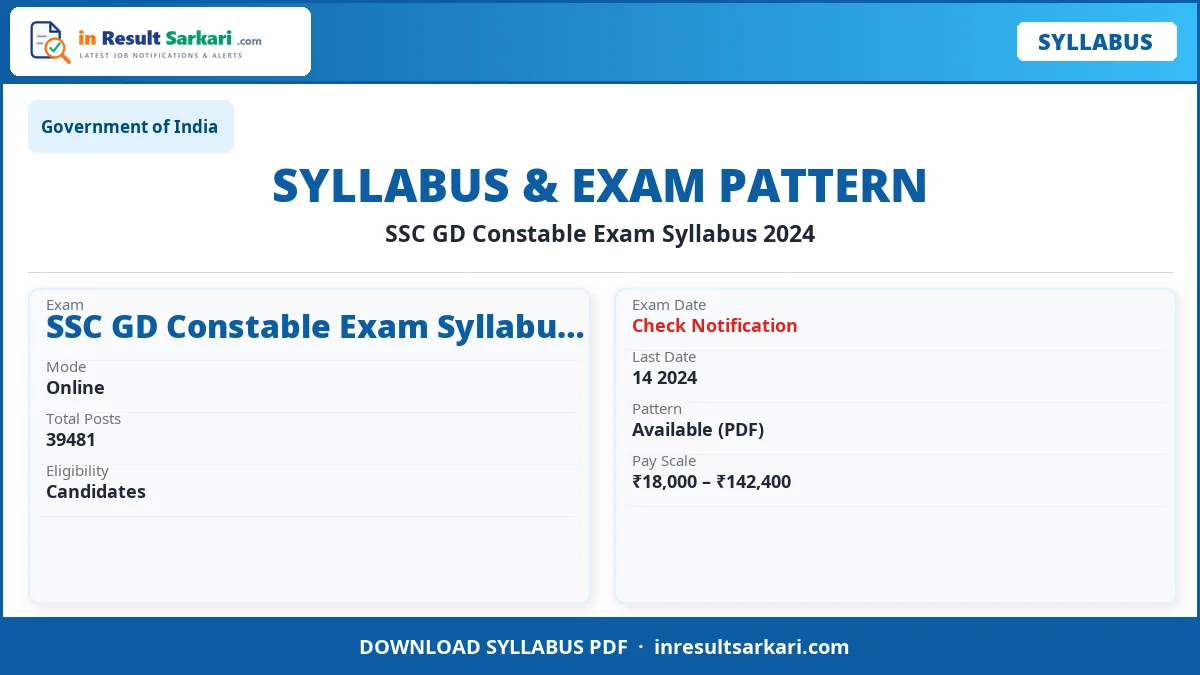 in Result Sarkari .com
LATEST JOB NOTIFICATIONS & ALERTS

SYLLABUS

Government of India

SYLLABUS & EXAM PATTERN

SSC GD Constable Exam Syllabus 2024

Exam
SSC GD Constable Exam Syllabu...

Mode
Online

Total Posts
39481

Eligibility
Candidates

Exam Date
Check Notification

Last Date
14 2024

Pattern
Available (PDF)

Pay Scale
₹18,000 – ₹142,400

DOWNLOAD SYLLABUS PDF · inresultsarkari.com